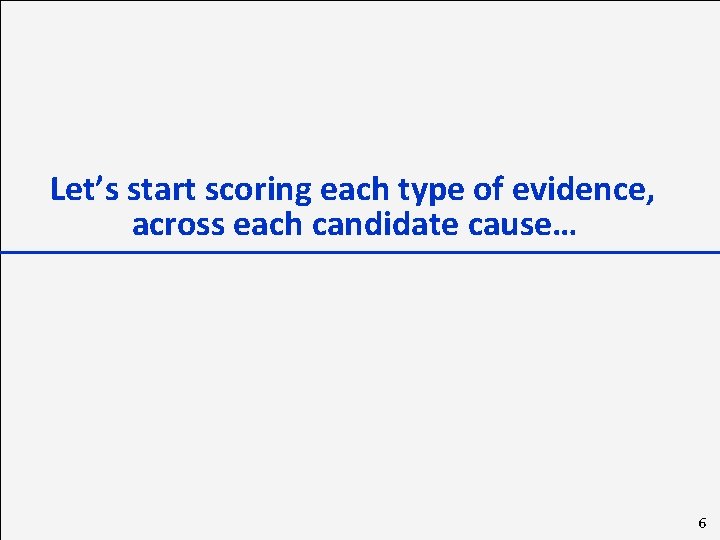 Let’s start scoring each type of evidence, across each candidate cause…

6